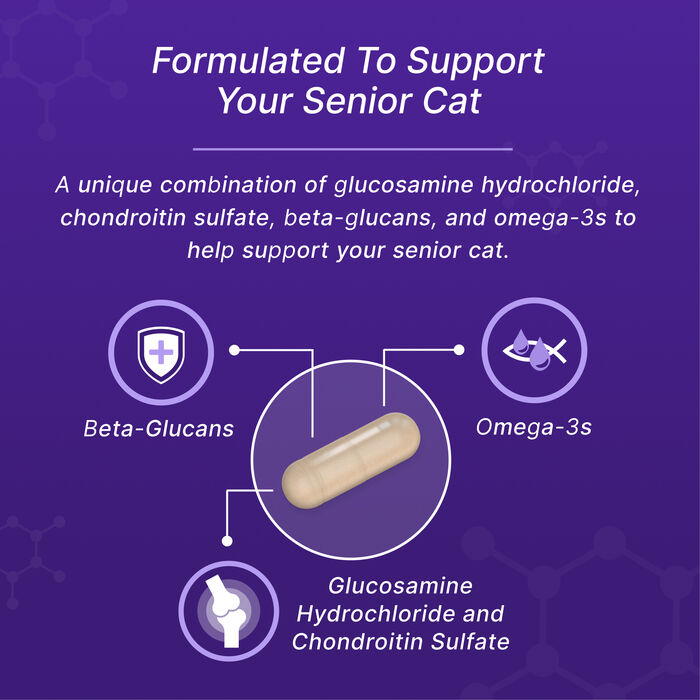 Formulated To Support Your Senior Cat

A unique combination of glucosamine hydrochloride, chondroitin sulfate, beta-glucans, and omega-3s to help support your senior cat.

Beta-Glucans

Omega-3s

Glucosamine Hydrochloride and Chondroitin Sulfate